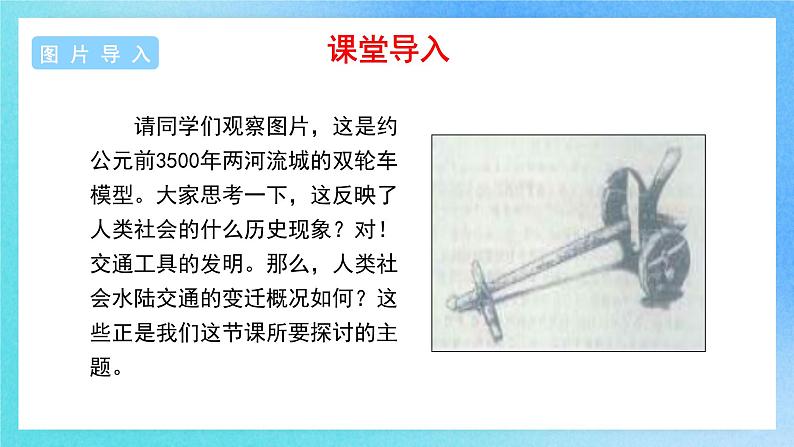 图片导入

课堂导入

请同学们观察图片，这是约公元前3500年两河流城的双轮车模型。大家思考一下，这反映了人类社会的什么历史现象？对！交通工具的发明。那么，人类社会水陆交通的变迁概况如何？这些正是我们这节课所要探讨的主题。